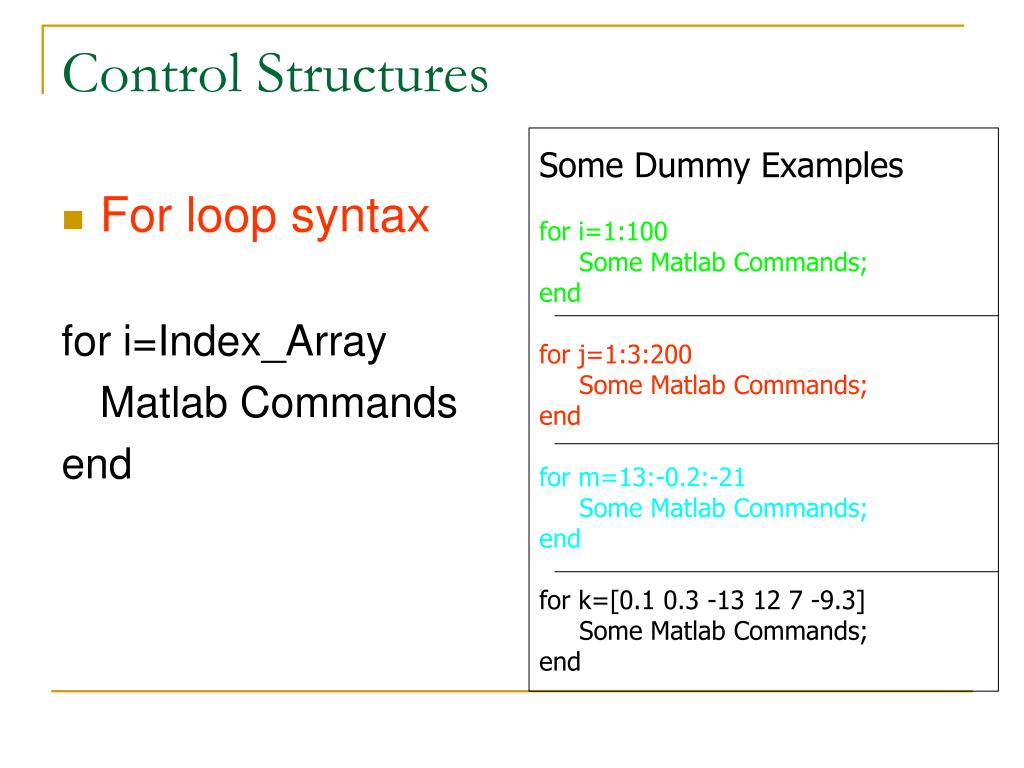 Control Structures

For loop syntax

for i=Index_Array
Matlab Commands
end

Some Dummy Examples

for i=1:100
Some Matlab Commands;
end

for j=1:3:200
Some Matlab Commands;
end

for m=13:-0.2:-21
Some Matlab Commands;
end

for k=[0.1 0.3 -13 12 7 -9.3]
Some Matlab Commands;
end